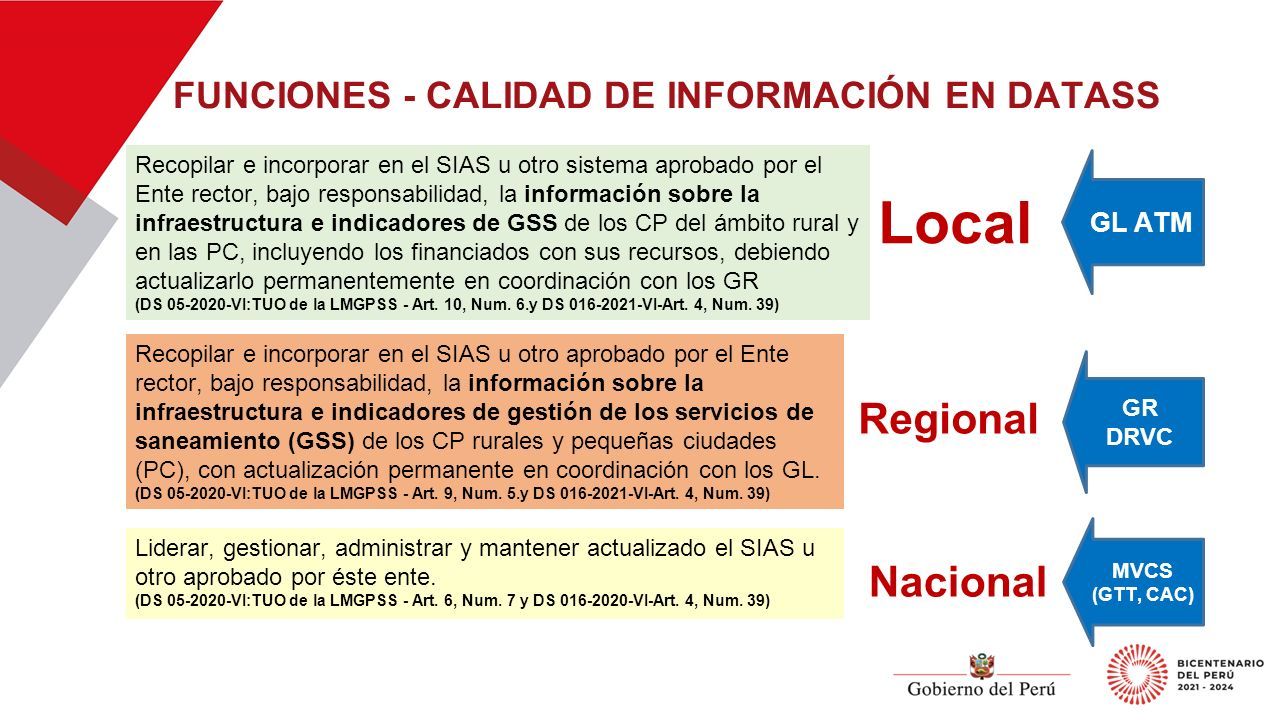 FUNCIONES - CALIDAD DE INFORMACIÓN EN DATASS

Recopilar e incorporar en el SIAS u otro sistema aprobado por el Ente rector, bajo responsabilidad, la información sobre la infraestructura e indicadores de GSS de los CP del ámbito rural y en las PC, incluyendo los financiados con sus recursos, debiendo actualizarlo permanentemente en coordinación con los GR
(DS 05-2020-VI:TUO de la LMGPSS - Art. 10, Num. 6.y DS 016-2021-VI-Art. 4, Num. 39)

Local

GL ATM

Recopilar e incorporar en el SIAS u otro aprobado por el Ente rector, bajo responsabilidad, la información sobre la infraestructura e indicadores de gestión de los servicios de saneamiento (GSS) de los CP rurales y pequeñas ciudades (PC), con actualización permanente en coordinación con los GL.
(DS 05-2020-VI:TUO de la LMGPSS - Art. 9, Num. 5.y DS 016-2021-VI-Art. 4, Num. 39)

Regional

GR
DRVC

Liderar, gestionar, administrar y mantener actualizado el SIAS u otro aprobado por éste ente.
(DS 05-2020-VI:TUO de la LMGPSS - Art. 6, Num. 7 y DS 016-2020-VI-Art. 4, Num. 39)

Nacional

MVCS
(GTT, CAC)

Gobierno del Perú

BICENTENARIO DEL PERÚ 2021 - 2024